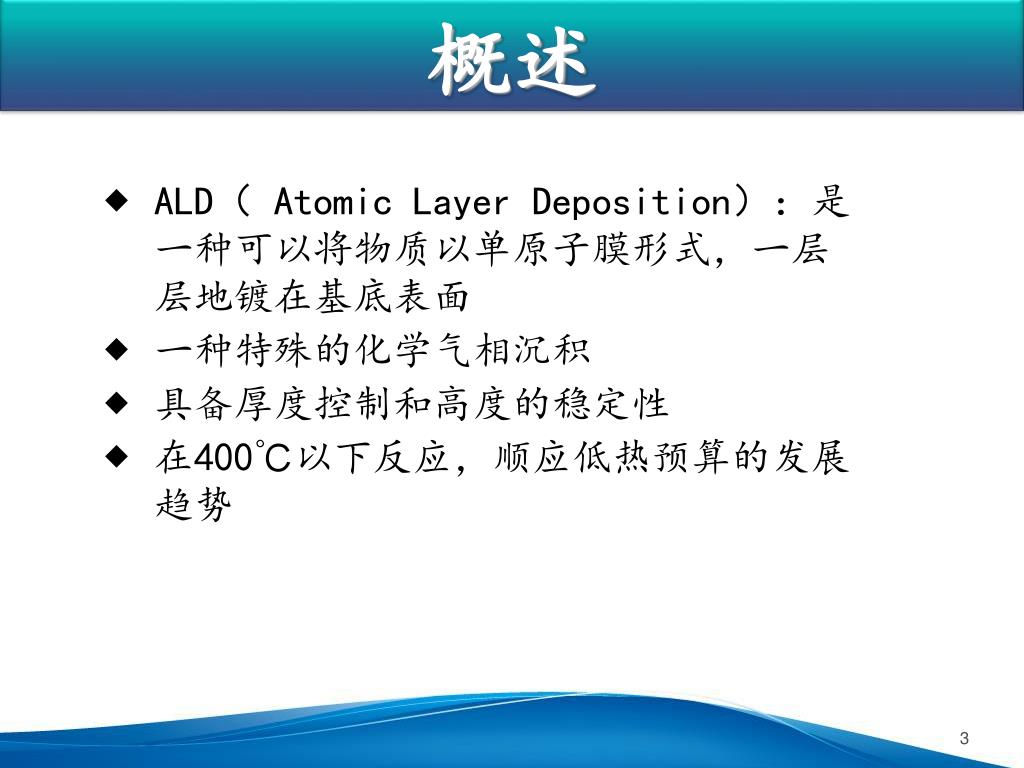 概述

◆ ALD（ Atomic Layer Deposition）：是一种可以将物质以单原子膜形式，一层层地镀在基底表面
◆ 一种特殊的化学气相沉积
◆ 具备厚度控制和高度的稳定性
◆ 在400℃以下反应，顺应低热预算的发展趋势

3